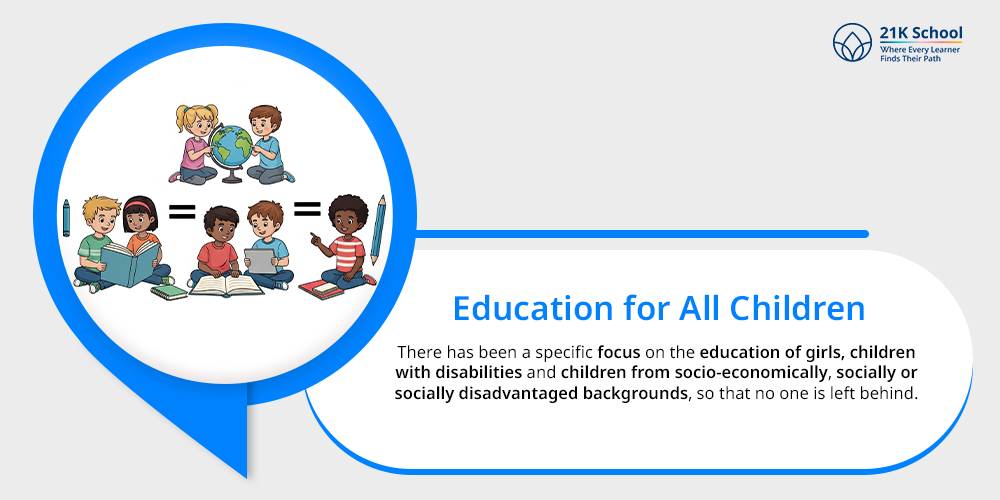 21K School
Where Every Learner
Finds Their Path

=
=

Education for All Children

There has been a specific focus on the education of girls, children with disabilities and children from socio-economically, socially or socially disadvantaged backgrounds, so that no one is left behind.